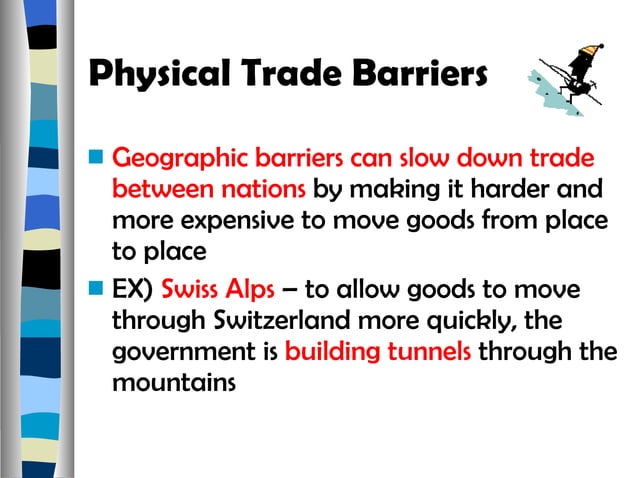 Physical Trade Barriers

Geographic barriers can slow down trade between nations by making it harder and more expensive to move goods from place to place

EX) Swiss Alps – to allow goods to move through Switzerland more quickly, the government is building tunnels through the mountains